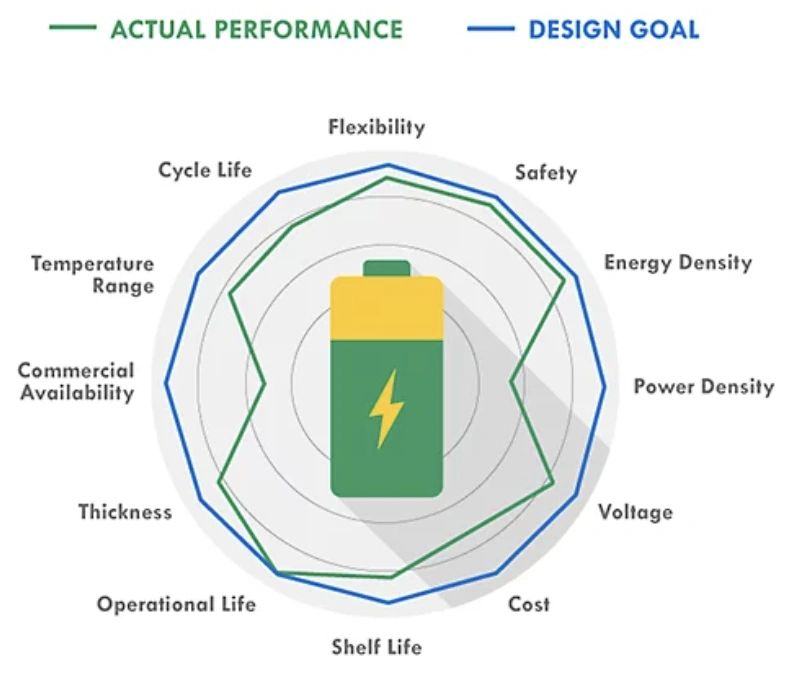 ACTUAL PERFORMANCE DESIGN GOAL

Flexibility
Safety
Energy Density
Power Density
Voltage
Cost
Shelf Life
Operational Life
Thickness
Commercial Availability
Temperature Range
Cycle Life